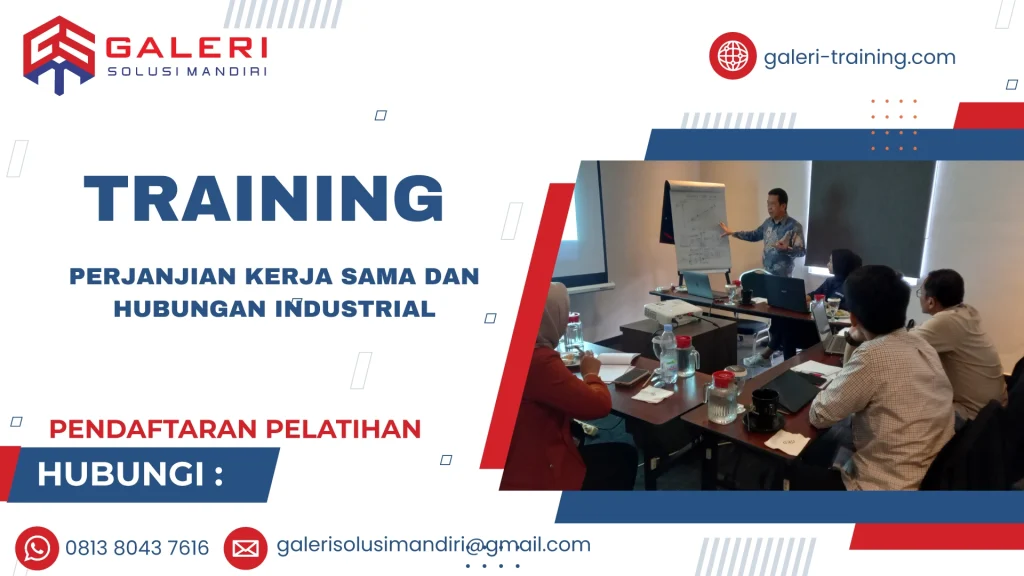 GALERI
SOLUSI MANDIRI

galeri-training.com

TRAINING

PERJANJIAN KERJA SAMA DAN HUBUNGAN INDUSTRIAL

PENDAFTARAN PELATIHAN

HUBUNGI :

0813 8043 7616

galerisolusimandiri@gmail.com